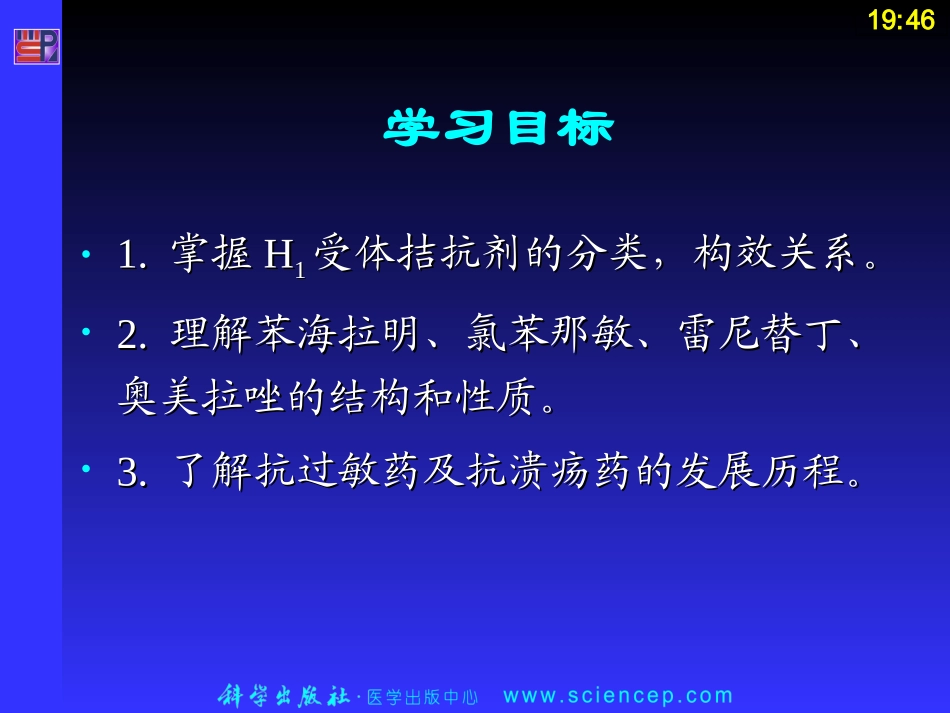 19:46

学习目标

• 1. 掌握 $H_1$ 受体拮抗剂的分类，构效关系。

• 2. 理解苯海拉明、氯苯那敏、雷尼替丁、奥美拉唑的结构和性质。

• 3. 了解抗过敏药及抗溃疡药的发展历程。

科学出版社 · 医学出版中心 www.sciencep.com